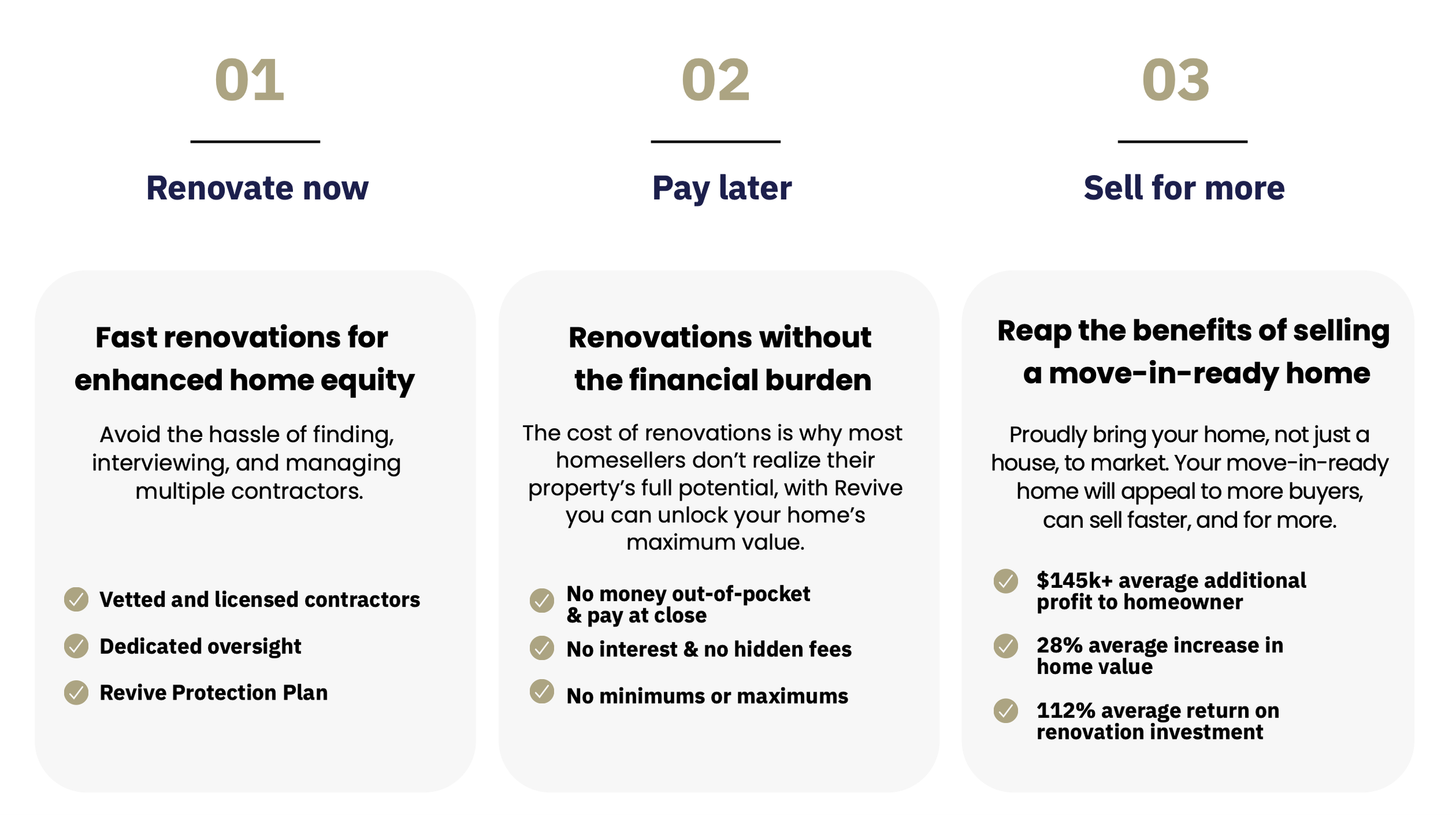 01

Renovate now

Fast renovations for enhanced home equity

Avoid the hassle of finding, interviewing, and managing multiple contractors.

Vetted and licensed contractors

Dedicated oversight

Revive Protection Plan

02

Pay later

Renovations without the financial burden

The cost of renovations is why most homesellers don't realize their property's full potential, with Revive you can unlock your home's maximum value.

No money out-of-pocket & pay at close

No interest & no hidden fees

No minimums or maximums

03

Sell for more

Reap the benefits of selling a move-in-ready home

Proudly bring your home, not just a house, to market. Your move-in-ready home will appeal to more buyers, can sell faster, and for more.

\$145k+ average additional profit to homeowner

28% average increase in home value

112% average return on renovation investment